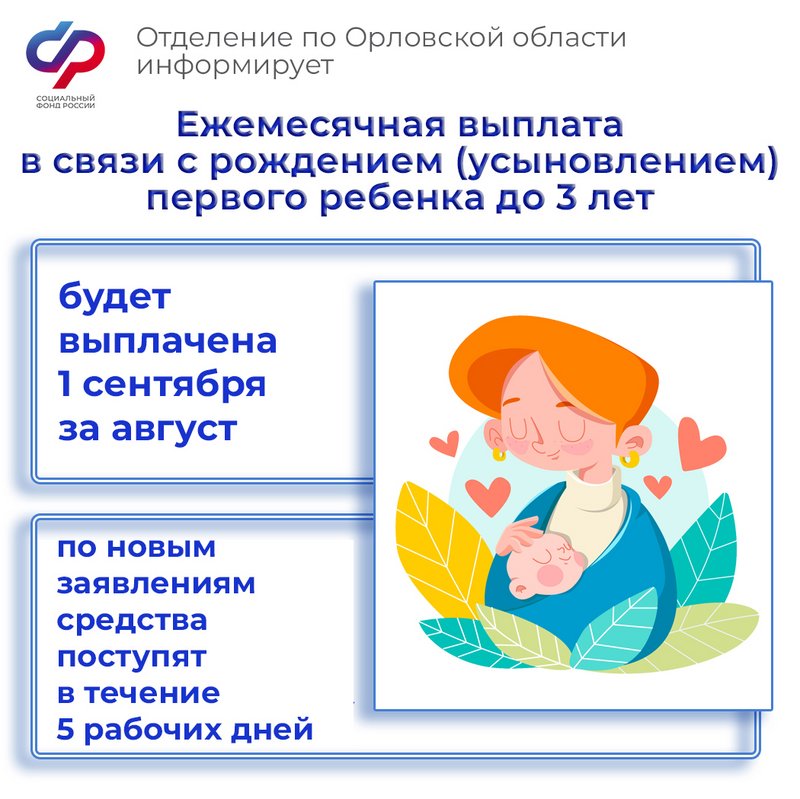 СОЦИАЛЬНЫЙ ФОНД РОССИИ

Отделение по Орловской области информирует

Ежемесячная выплата в связи с рождением (усыновлением) первого ребенка до 3 лет

будет выплачена 1 сентября за август

по новым заявлениям средства поступят в течение 5 рабочих дней